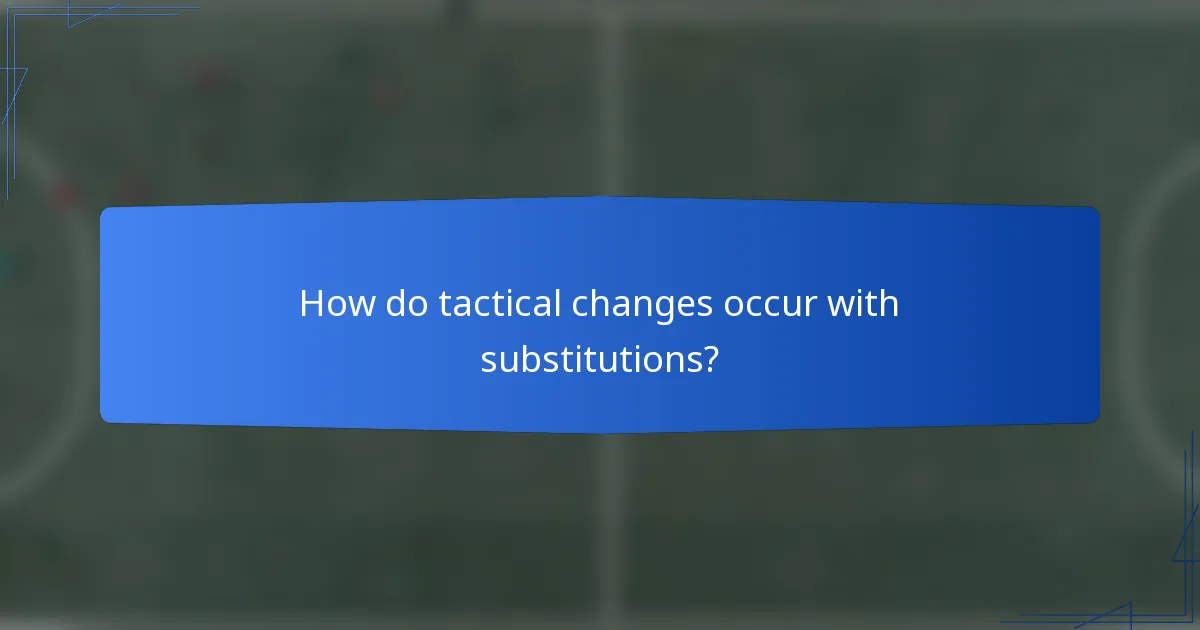 How do tactical changes occur with substitutions?